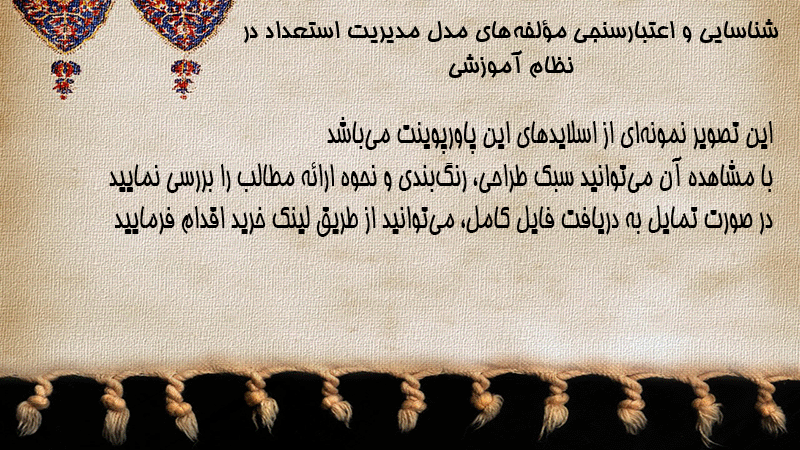 شناسایی و اعتبارسنجی مؤلفه‌های مدل مدیریت استعداد در نظام آموزشی

این تصویر نمونه‌ای از اسلایدهای این پاورپوینت می‌باشد
با مشاهده آن می‌توانید سبک طراحی، رنگ‌بندی و نحوه ارائه مطالب را بررسی نمایید
در صورت تمایل به دریافت فایل کامل، می‌توانید از طریق لینک خرید اقدام فرمایید